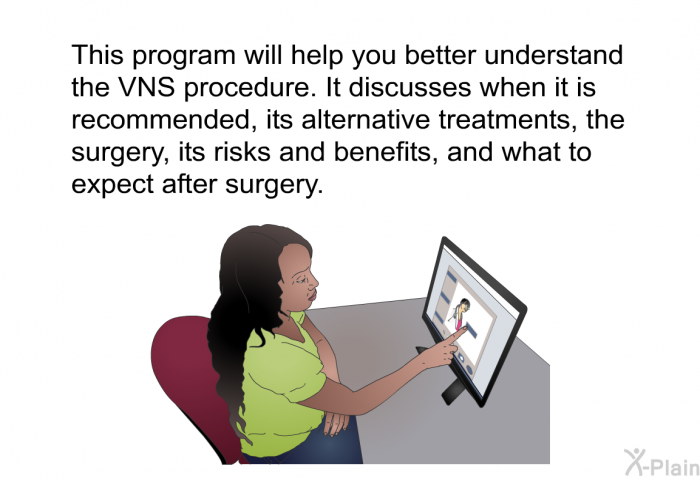 This program will help you better understand the VNS procedure. It discusses when it is recommended, its alternative treatments, the surgery, its risks and benefits, and what to expect after surgery.

X-Plain